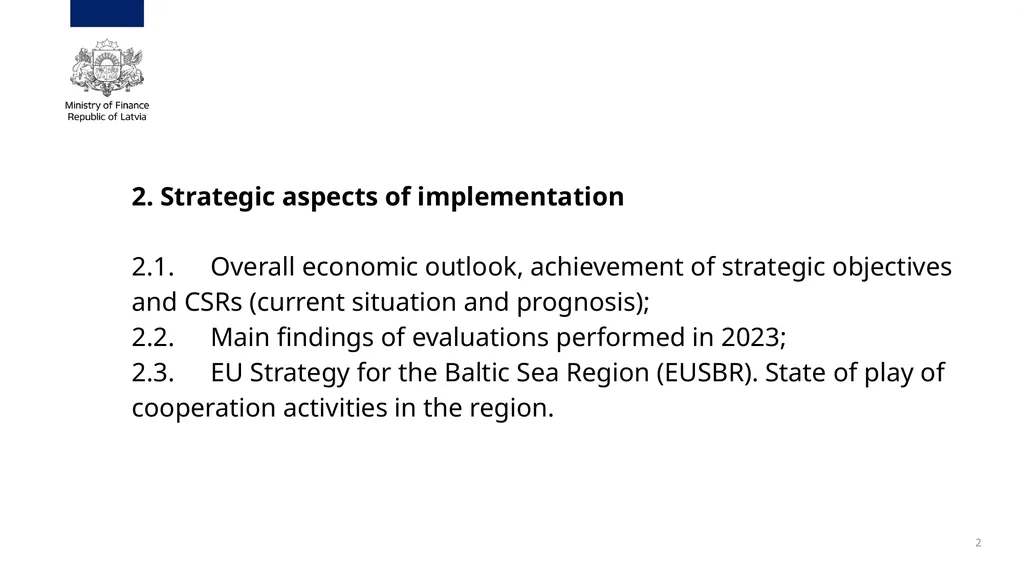 Ministry of Finance
Republic of Latvia

2. Strategic aspects of implementation

2.1. Overall economic outlook, achievement of strategic objectives and CSRs (current situation and prognosis);
2.2. Main findings of evaluations performed in 2023;
2.3. EU Strategy for the Baltic Sea Region (EUSBR). State of play of cooperation activities in the region.

2